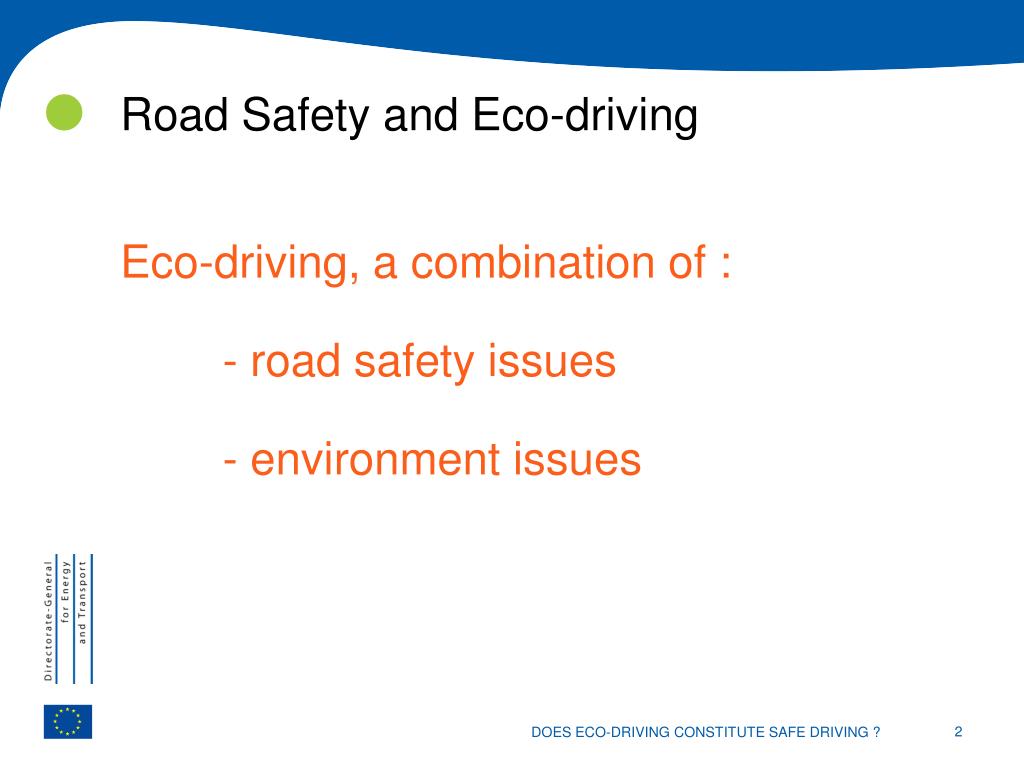 Road Safety and Eco-driving

Eco-driving, a combination of :

- road safety issues

- environment issues

Directorate-General for Energy and Transport

DOES ECO-DRIVING CONSTITUTE SAFE DRIVING ?

2